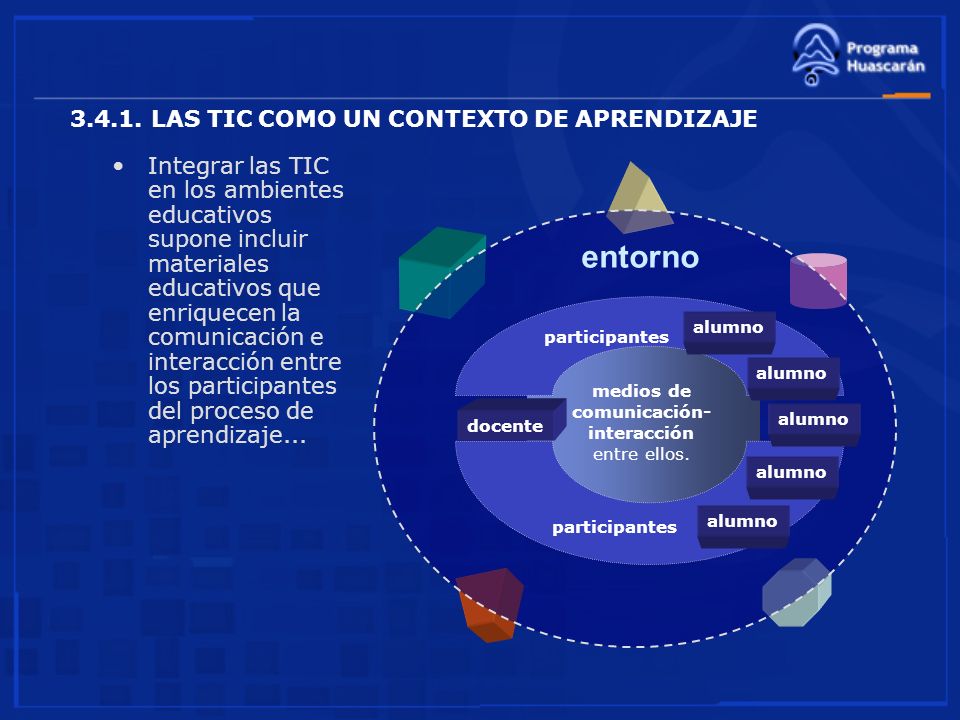 Programa Huascarán

3.4.1. LAS TIC COMO UN CONTEXTO DE APRENDIZAJE

• Integrar las TIC en los ambientes educativos supone incluir materiales educativos que enriquecen la comunicación e interacción entre los participantes del proceso de aprendizaje...

entorno

participantes

alumno

alumno

alumno

alumno

alumno

docente

medios de comunicación-interacción entre ellos.

participantes